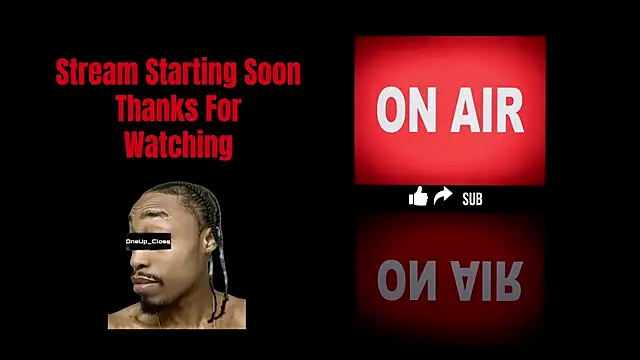 Stream Starting Soon
Thanks For
Watching

OneUp_Close

ON AIR

SUB

ON AIR